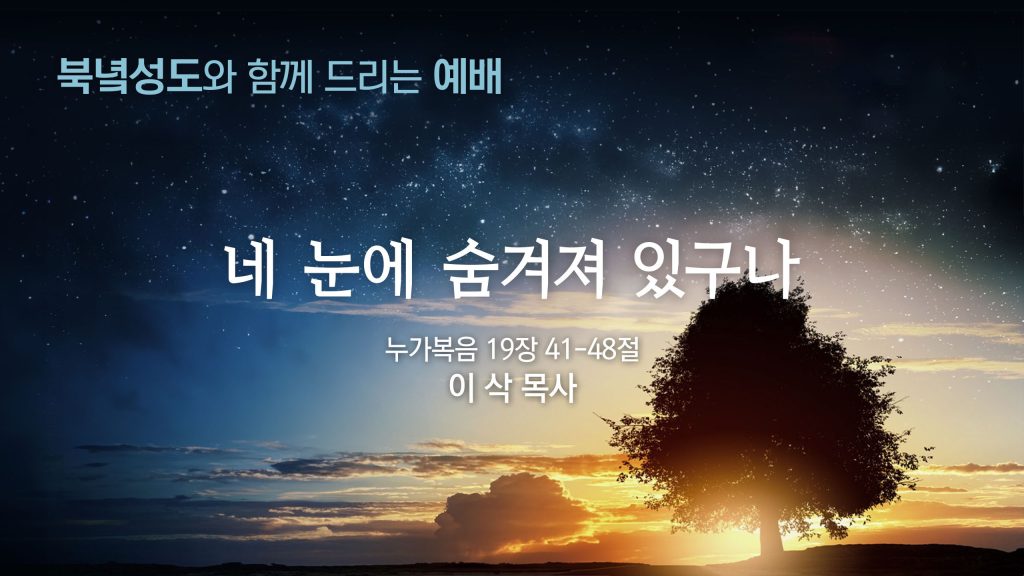 북녘성도와 함께 드리는 예배

네 눈에 숨겨져 있구나

누가복음 19장 41-48절
이 삭 목사